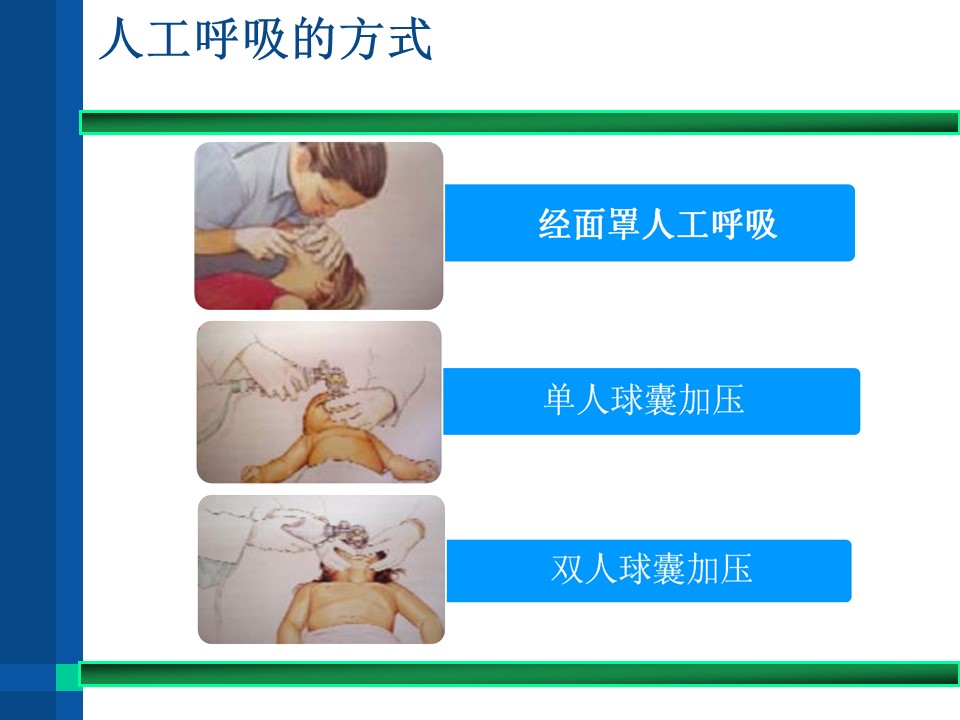 人工呼吸的方式

经面罩人工呼吸

单人球囊加压

双人球囊加压